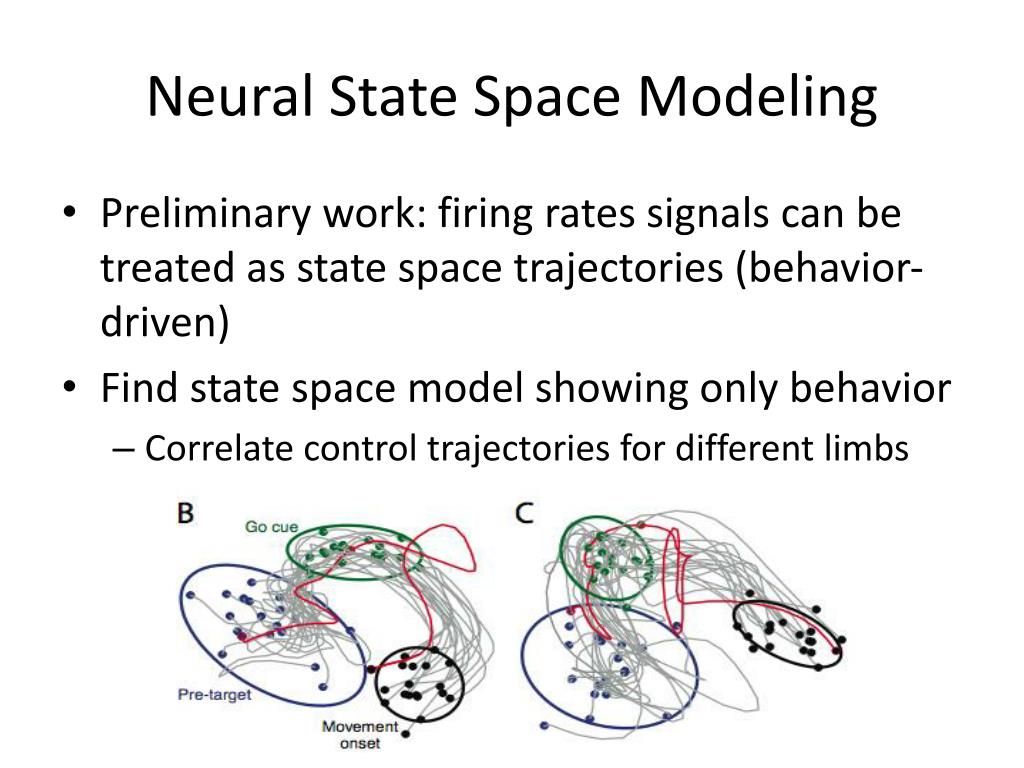 Neural State Space Modeling

• Preliminary work: firing rates signals can be treated as state space trajectories (behavior-driven)

• Find state space model showing only behavior

– Correlate control trajectories for different limbs

B

Go cue

Pre-target

Movement onset

C